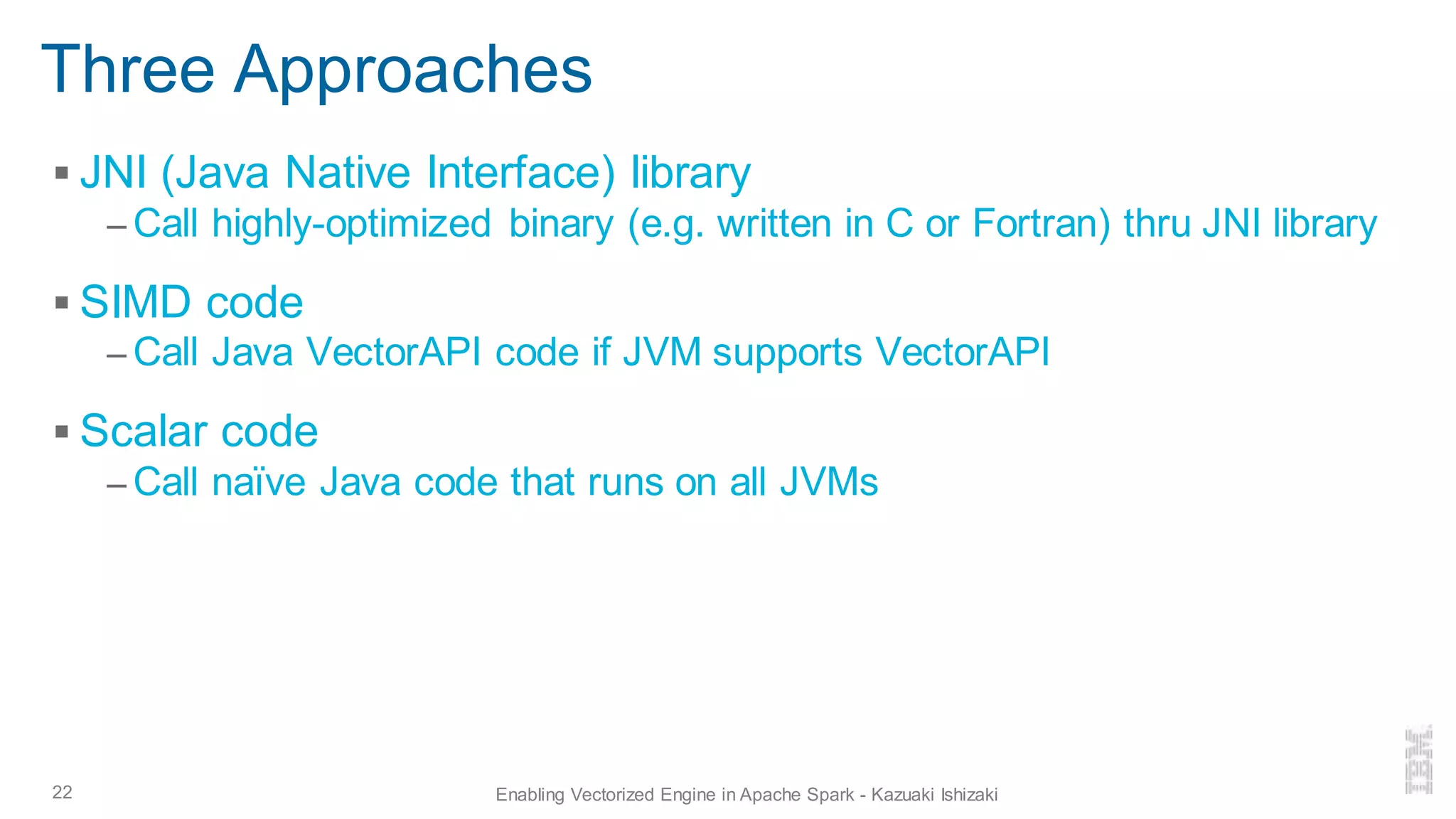 Three Approaches

▪ JNI (Java Native Interface) library
– Call highly-optimized binary (e.g. written in C or Fortran) thru JNI library

▪ SIMD code
– Call Java VectorAPI code if JVM supports VectorAPI

▪ Scalar code
– Call naïve Java code that runs on all JVMs

22

Enabling Vectorized Engine in Apache Spark - Kazuaki Ishizaki

IBM